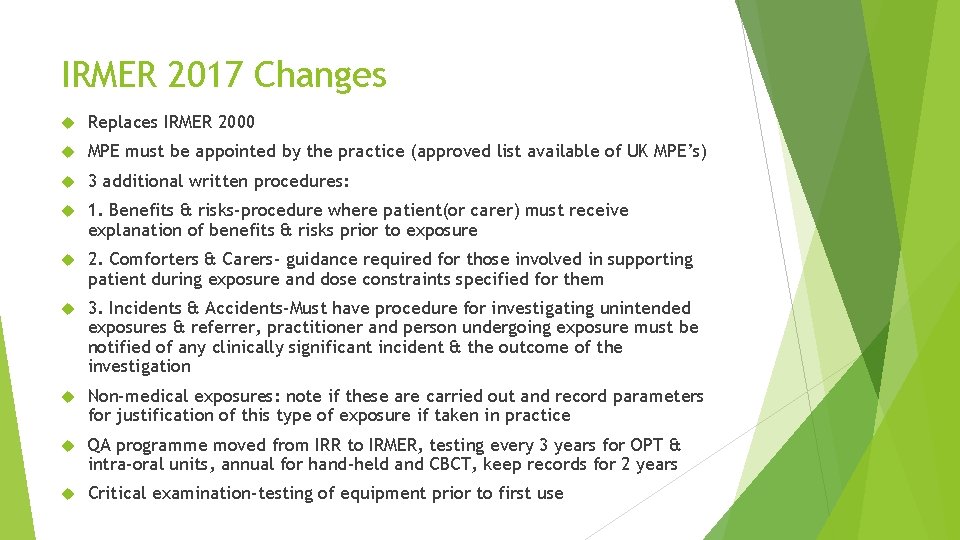 IRMER 2017 Changes

Replaces IRMER 2000

MPE must be appointed by the practice (approved list available of UK MPE's)

3 additional written procedures:

1. Benefits & risks-procedure where patient(or carer) must receive explanation of benefits & risks prior to exposure

2. Comforters & Carers- guidance required for those involved in supporting patient during exposure and dose constraints specified for them

3. Incidents & Accidents-Must have procedure for investigating unintended exposures & referrer, practitioner and person undergoing exposure must be notified of any clinically significant incident & the outcome of the investigation

Non-medical exposures: note if these are carried out and record parameters for justification of this type of exposure if taken in practice

QA programme moved from IRR to IRMER, testing every 3 years for OPT & intra-oral units, annual for hand-held and CBCT, keep records for 2 years

Critical examination-testing of equipment prior to first use